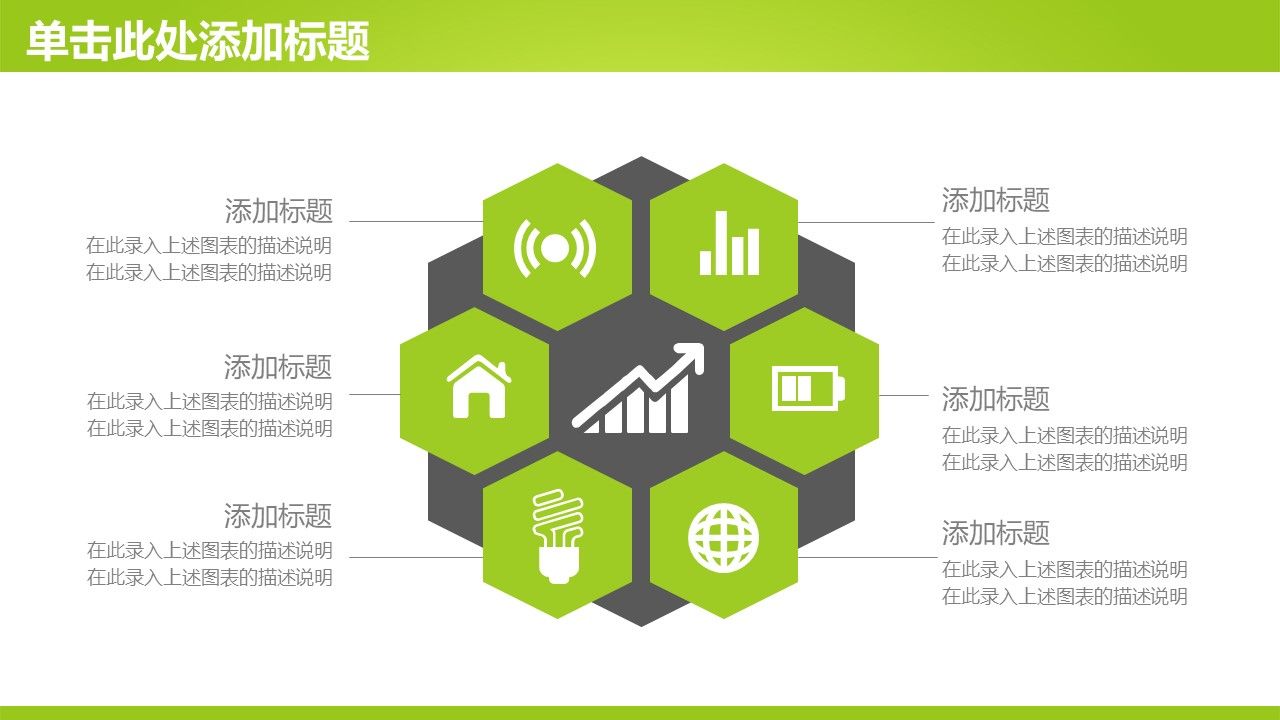 单击此处添加标题

添加标题
在此录入上述图表的描述说明
在此录入上述图表的描述说明

添加标题
在此录入上述图表的描述说明
在此录入上述图表的描述说明

添加标题
在此录入上述图表的描述说明
在此录入上述图表的描述说明

添加标题
在此录入上述图表的描述说明
在此录入上述图表的描述说明

添加标题
在此录入上述图表的描述说明
在此录入上述图表的描述说明

添加标题
在此录入上述图表的描述说明
在此录入上述图表的描述说明